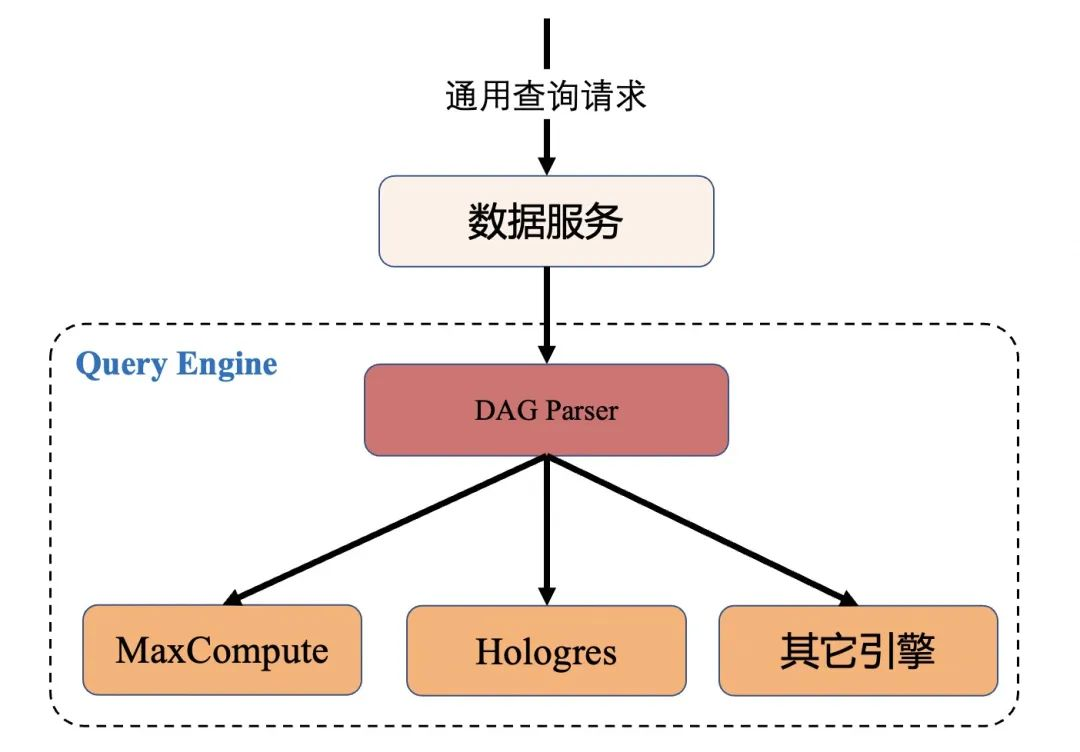 通用查询请求

数据服务

Query Engine

DAG Parser

MaxCompute

Hologres

其它引擎